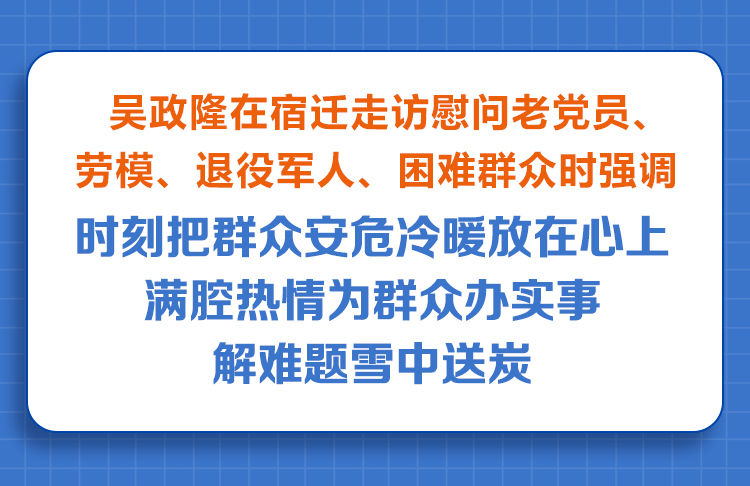 吴政隆在宿迁走访慰问老党员、劳模、退役军人、困难群众时强调

时刻把群众安危冷暖放在心上
满腔热情为群众办实事
解难题雪中送炭